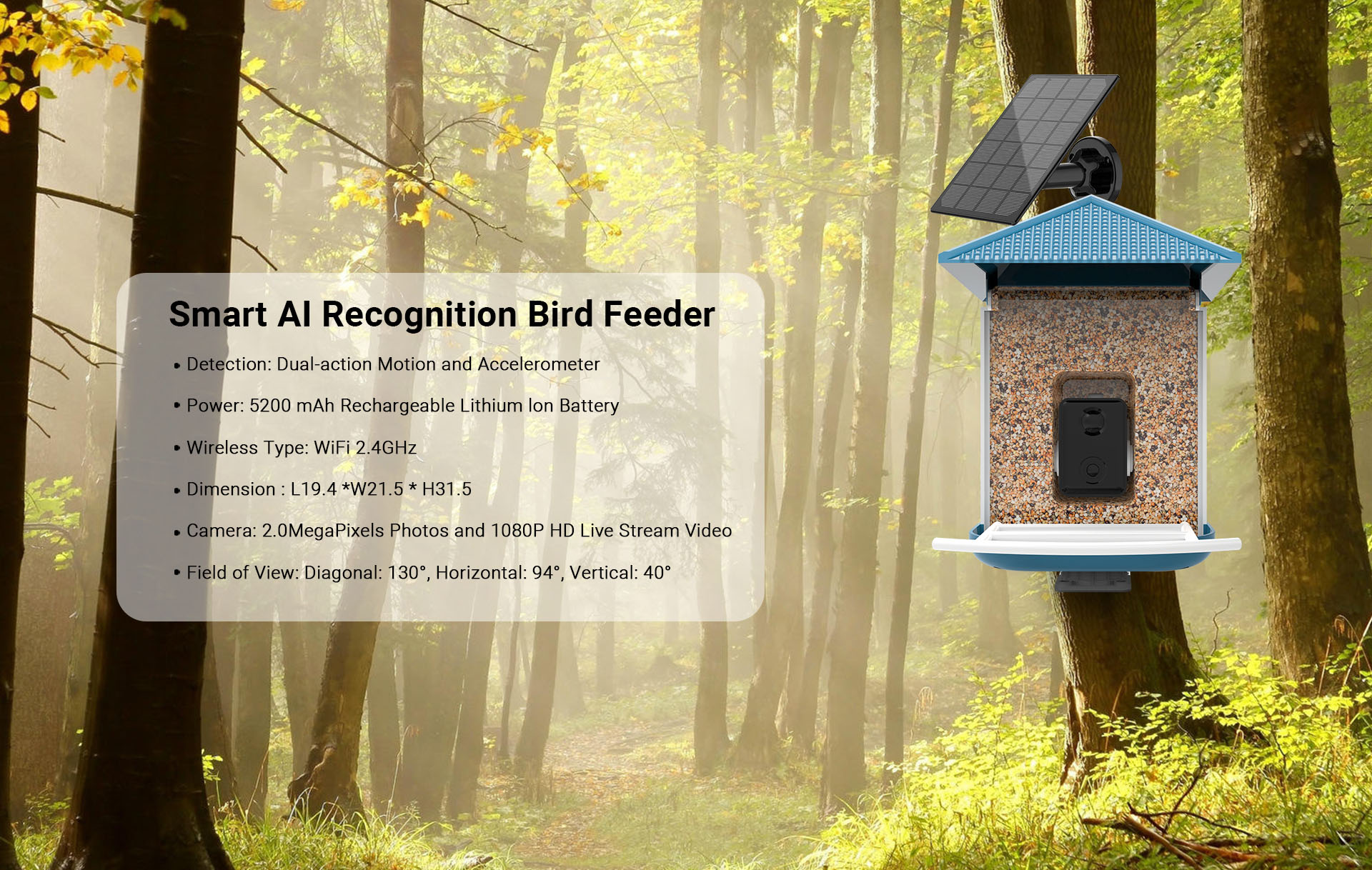 Smart AI Recognition Bird Feeder

• Detection: Dual-action Motion and Accelerometer

• Power: 5200 mAh Rechargeable Lithium Ion Battery

• Wireless Type: WiFi 2.4GHz

• Dimension : L19.4 *W21.5 * H31.5

• Camera: 2.0MegaPixels Photos and 1080P HD Live Stream Video

• Field of View: Diagonal: 130°, Horizontal: 94°, Vertical: 40°